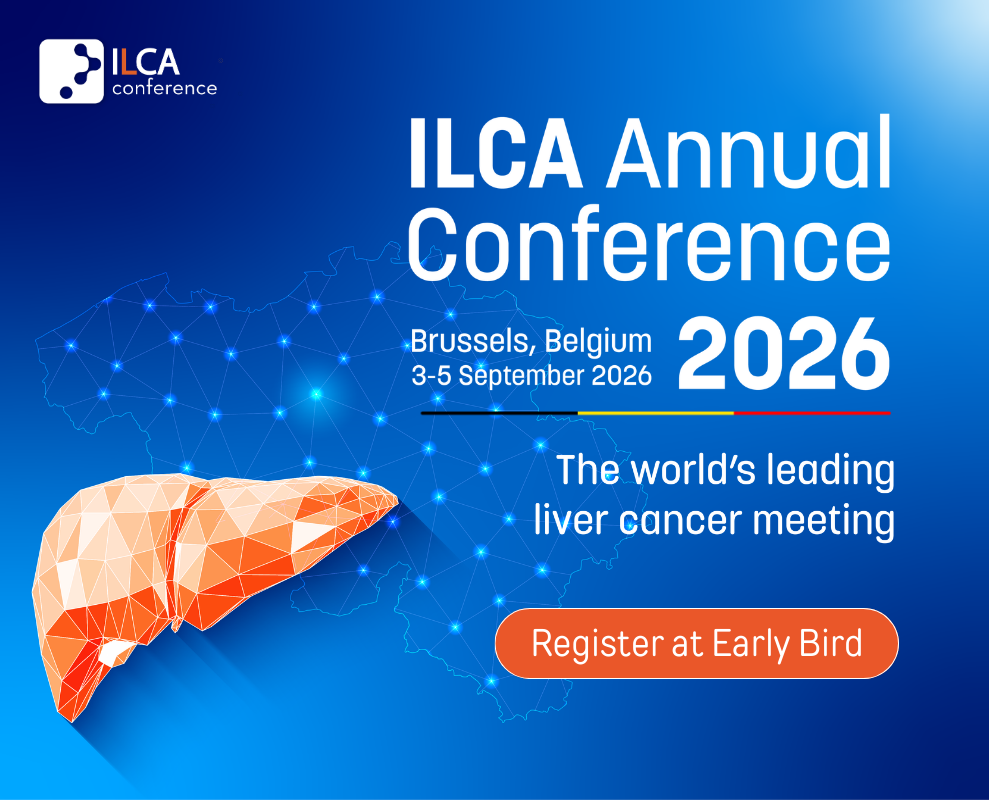 ILCA conference

ILCA Annual Conference

Brussels, Belgium
3-5 September 2026

2026

The world's leading liver cancer meeting

Register at Early Bird